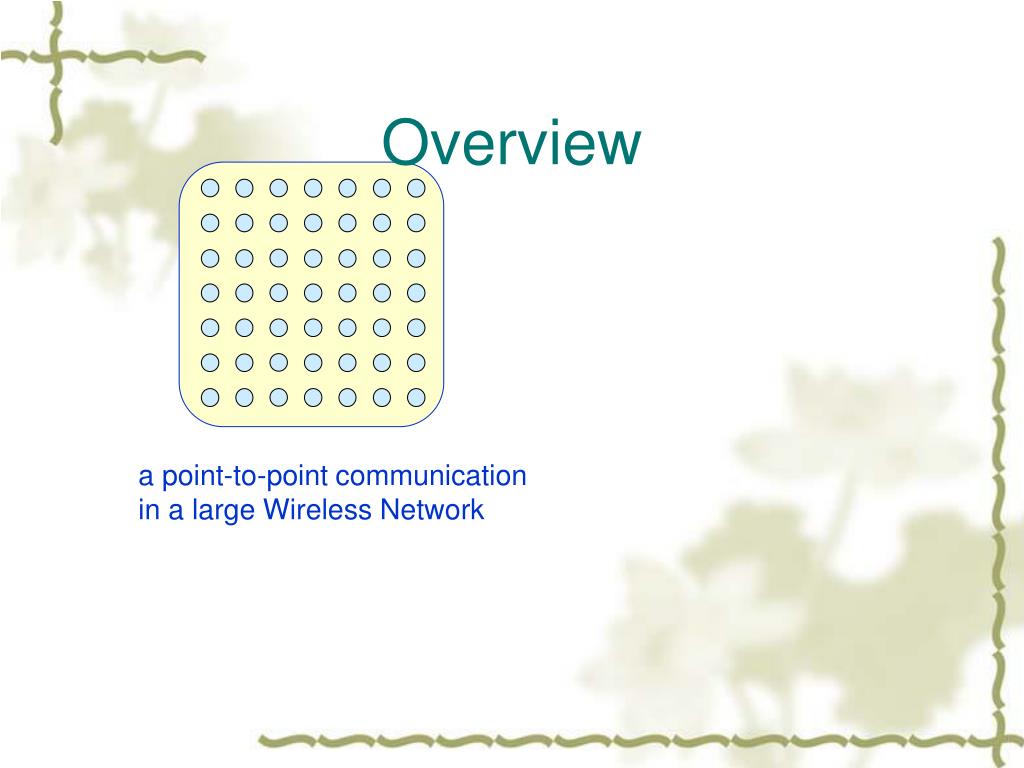 Overview

a point-to-point communication in a large Wireless Network